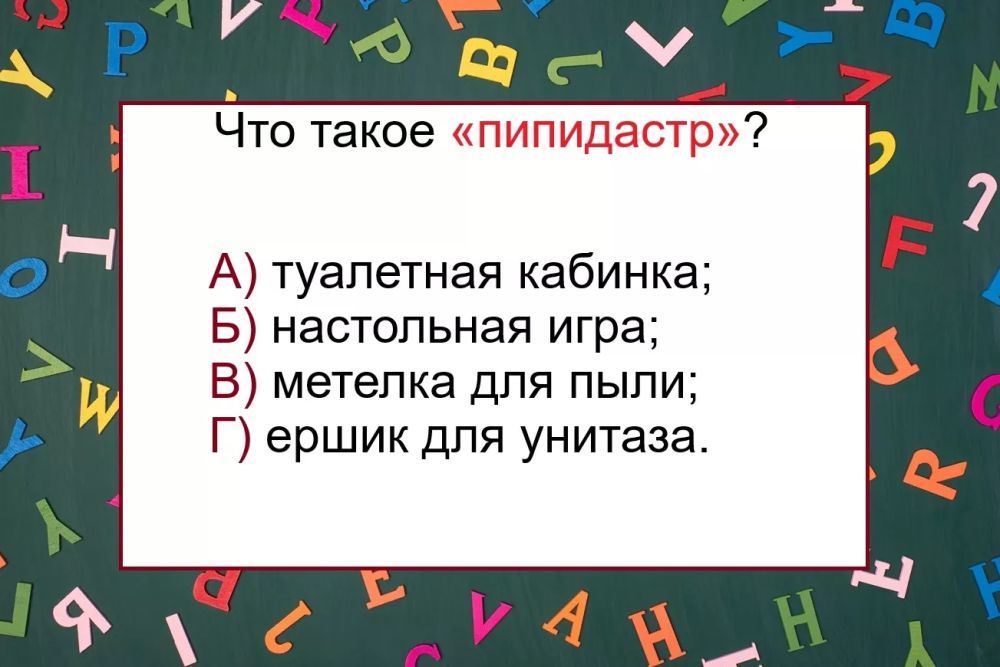 Что такое «пипидастр»?

А) туалетная кабинка;
Б) настольная игра;
В) метелка для пыли;
Г) ершик для унитаза.